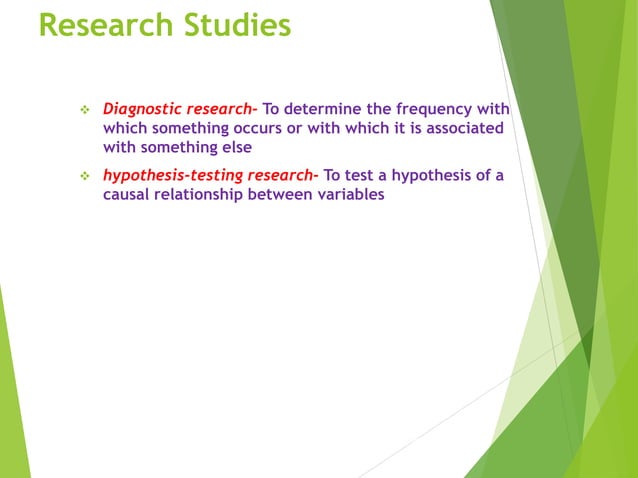 Research Studies

❖ Diagnostic research- To determine the frequency with which something occurs or with which it is associated with something else

❖ hypothesis-testing research- To test a hypothesis of a causal relationship between variables